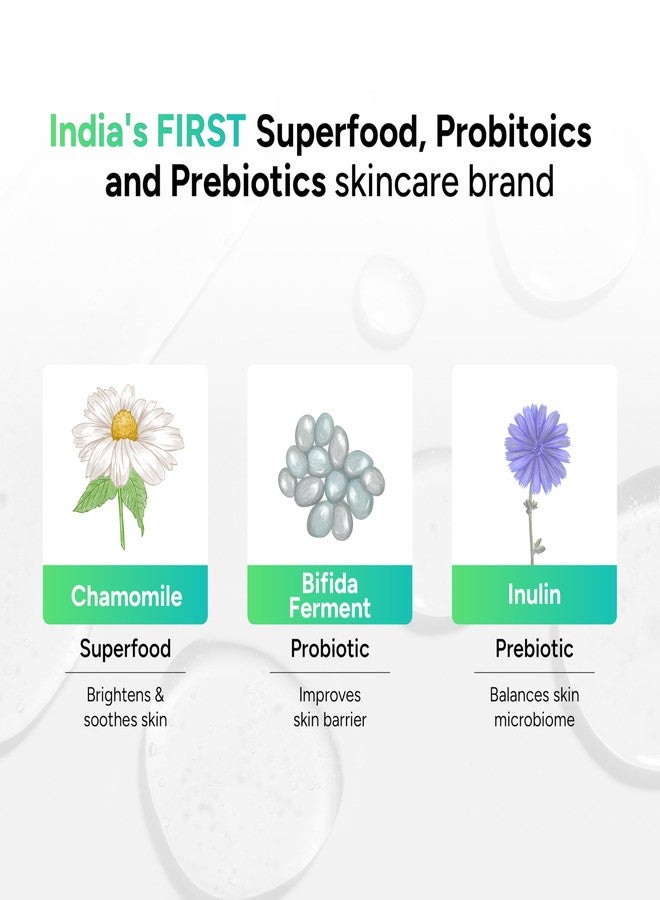 India's FIRST Superfood, Probitoics and Prebiotics skincare brand

Chamomile

Superfood

Brightens & soothes skin

Bifida Ferment

Probiotic

Improves skin barrier

Inulin

Prebiotic

Balances skin microbiome